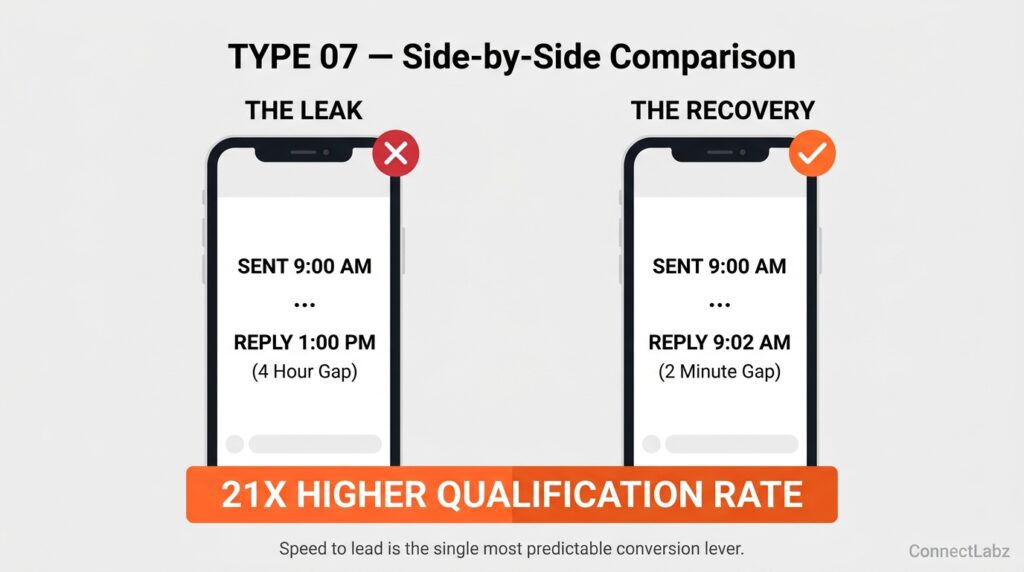 TYPE 07 — Side-by-Side Comparison

THE LEAK

SENT 9:00 AM

...

REPLY 1:00 PM

(4 Hour Gap)

THE RECOVERY

SENT 9:00 AM

...

REPLY 9:02 AM

(2 Minute Gap)

21X HIGHER QUALIFICATION RATE

Speed to lead is the single most predictable conversion lever.

ConnectLabz